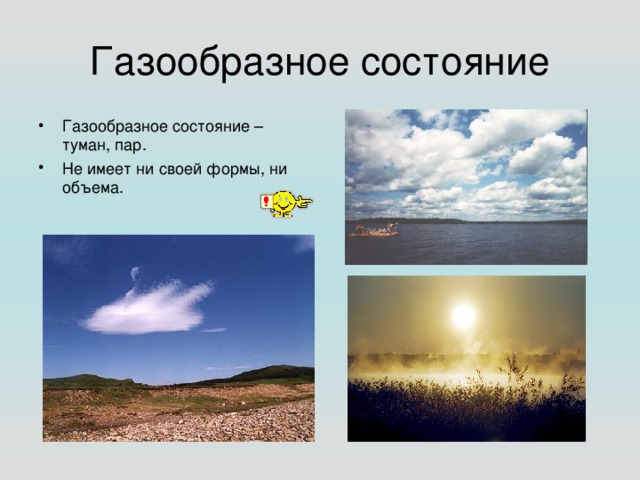 Газообразное состояние

• Газообразное состояние – туман, пар.
• Не имеет ни своей формы, ни объема.

!